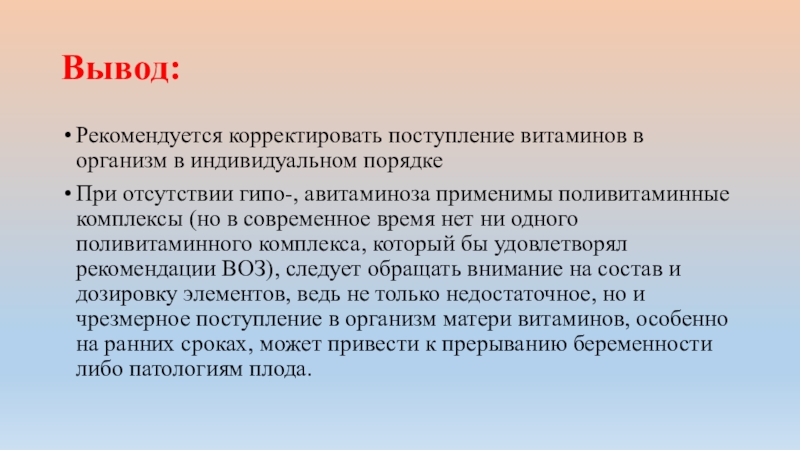 Вывод:

• Рекомендуется корректировать поступление витаминов в организм в индивидуальном порядке

• При отсутствии гипо-, авитаминоза применимы поливитаминные комплексы (но в современное время нет ни одного поливитаминного комплекса, который бы удовлетворял рекомендации ВОЗ), следует обращать внимание на состав и дозировку элементов, ведь не только недостаточное, но и чрезмерное поступление в организм матери витаминов, особенно на ранних сроках, может привести к прерыванию беременности либо патологиям плода.